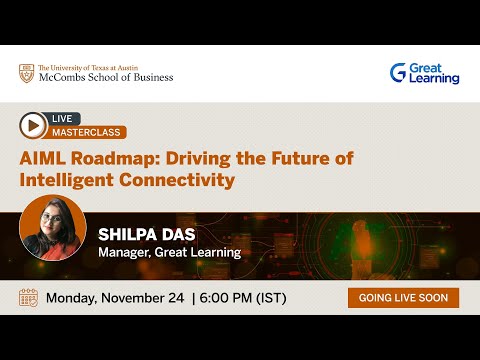 The University of Texas at Austin
McCombs School of Business

Great Learning

LIVE
MASTERCLASS

AIML Roadmap: Driving the Future of Intelligent Connectivity

SHILPA DAS
Manager, Great Learning

Monday, November 24 | 6:00 PM (IST)

GOING LIVE SOON